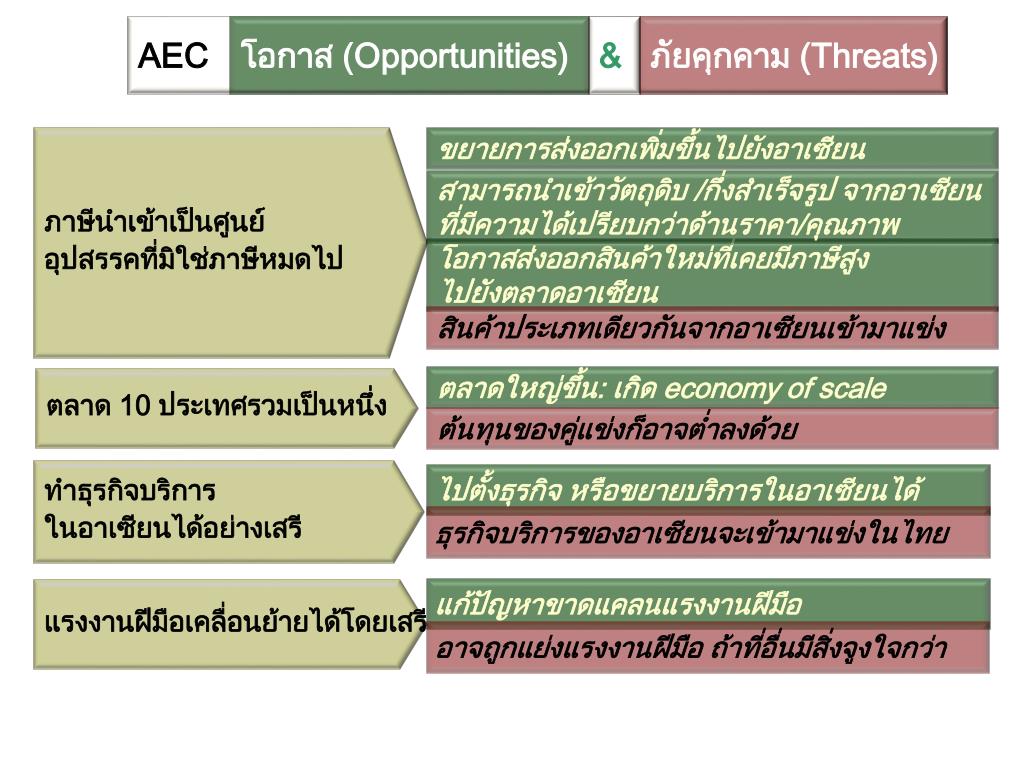 AEC โอกาส (Opportunities) & ภัยคุกคาม (Threats)

ภาษีนำเข้าเป็นศูนย์
อุปสรรคที่มิใช่ภาษีหมดไป

ขยายการส่งออกเพิ่มขึ้นไปยังอาเซียน

สามารถนำเข้าวัตถุดิบ /กึ่งสำเร็จรูป จากอาเซียนที่มีความได้เปรียบกว่าด้านราคา/คุณภาพ

โอกาสส่งออกสินค้าใหม่ที่เคยมีภาษีสูงไปยังตลาดอาเซียน

สินค้าประเภทเดียวกันจากอาเซียนเข้ามาแข่ง

ตลาด 10 ประเทศรวมเป็นหนึ่ง

ตลาดใหญ่ขึ้น: เกิด economy of scale

ต้นทุนของคู่แข่งก็อาจต่ำลงด้วย

ทำธุรกิจบริการ
ในอาเซียนได้อย่างเสรี

ไปตั้งธุรกิจ หรือขยายบริการในอาเซียนได้

ธุรกิจบริการของอาเซียนจะเข้ามาแข่งในไทย

แรงงานฝีมือเคลื่อนย้ายได้โดยเสรี

แก้ปัญหาขาดแคลนแรงงานฝีมือ

อาจถูกแย่งแรงงานฝีมือ ถ้าที่อื่นมีสิ่งจูงใจกว่า